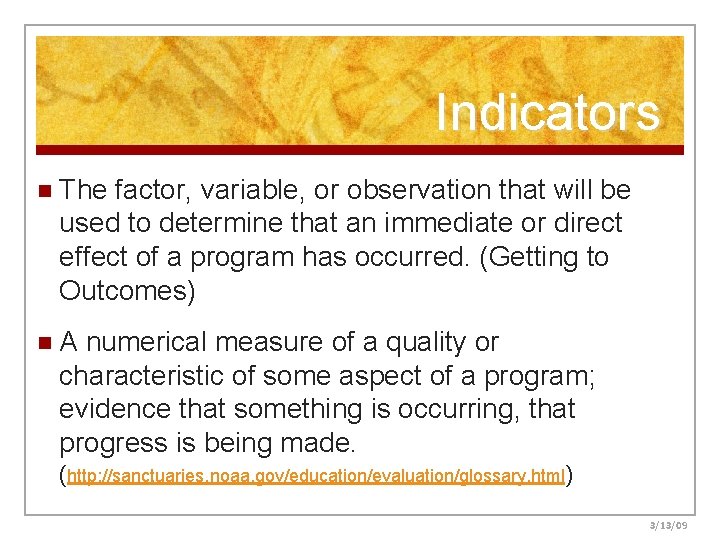 Indicators

The factor, variable, or observation that will be used to determine that an immediate or direct effect of a program has occurred. (Getting to Outcomes)

A numerical measure of a quality or characteristic of some aspect of a program; evidence that something is occurring, that progress is being made. (http://sanctuaries.noaa.gov/education/evaluation/glossary.html)

3/13/09